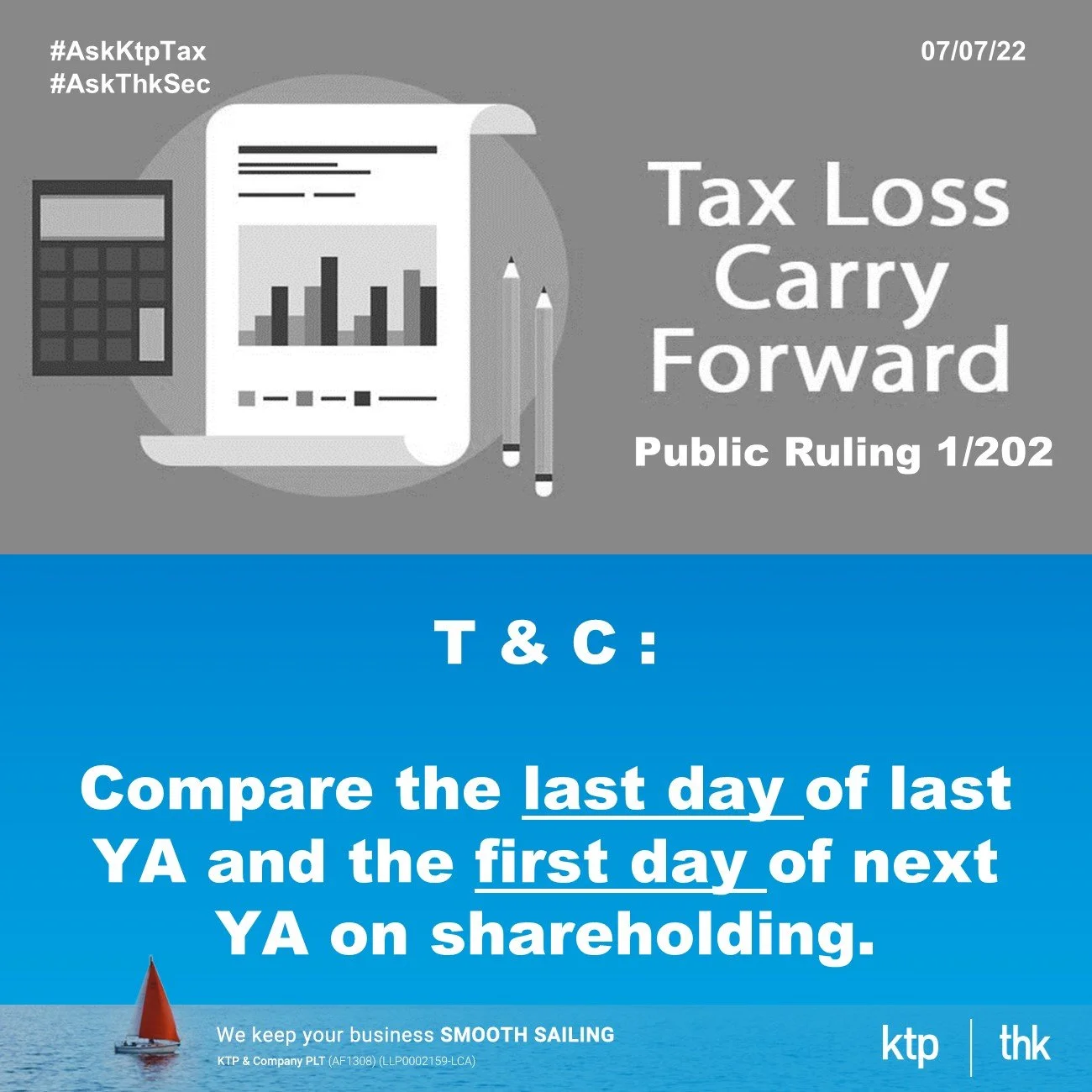 #AskKtpTax
#AskThkSec

07/07/22

Tax Loss Carry Forward

Public Ruling 1/202

T & C :

Compare the last day of last YA and the first day of next YA on shareholding.

We keep your business SMOOTH SAILING
KTP & Company PLT (AF1308) (LLP0002159-LCA)

ktp | thk